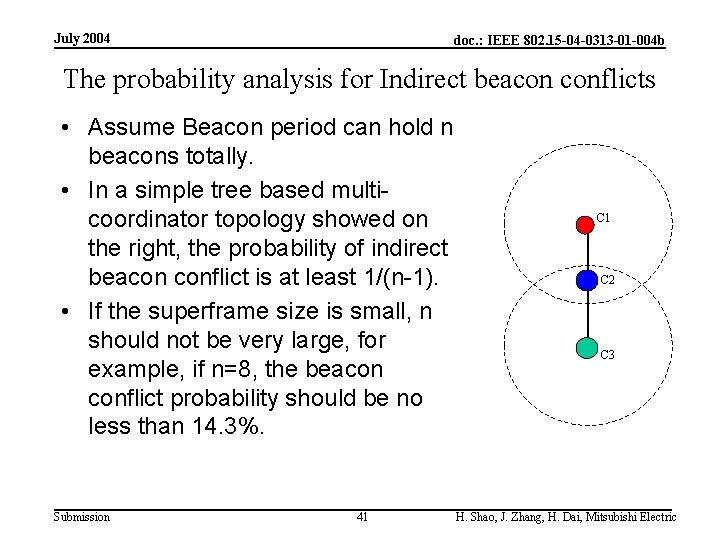 July 2004

doc.: IEEE 802.15-04-0313-01-004b

The probability analysis for Indirect beacon conflicts

• Assume Beacon period can hold n beacons totally.
• In a simple tree based multi-coordinator topology showed on the right, the probability of indirect beacon conflict is at least 1/(n-1).
• If the superframe size is small, n should not be very large, for example, if n=8, the beacon conflict probability should be no less than 14.3%.

C1
C2
C3

Submission

41

H. Shao, J. Zhang, H. Dai, Mitsubishi Electric